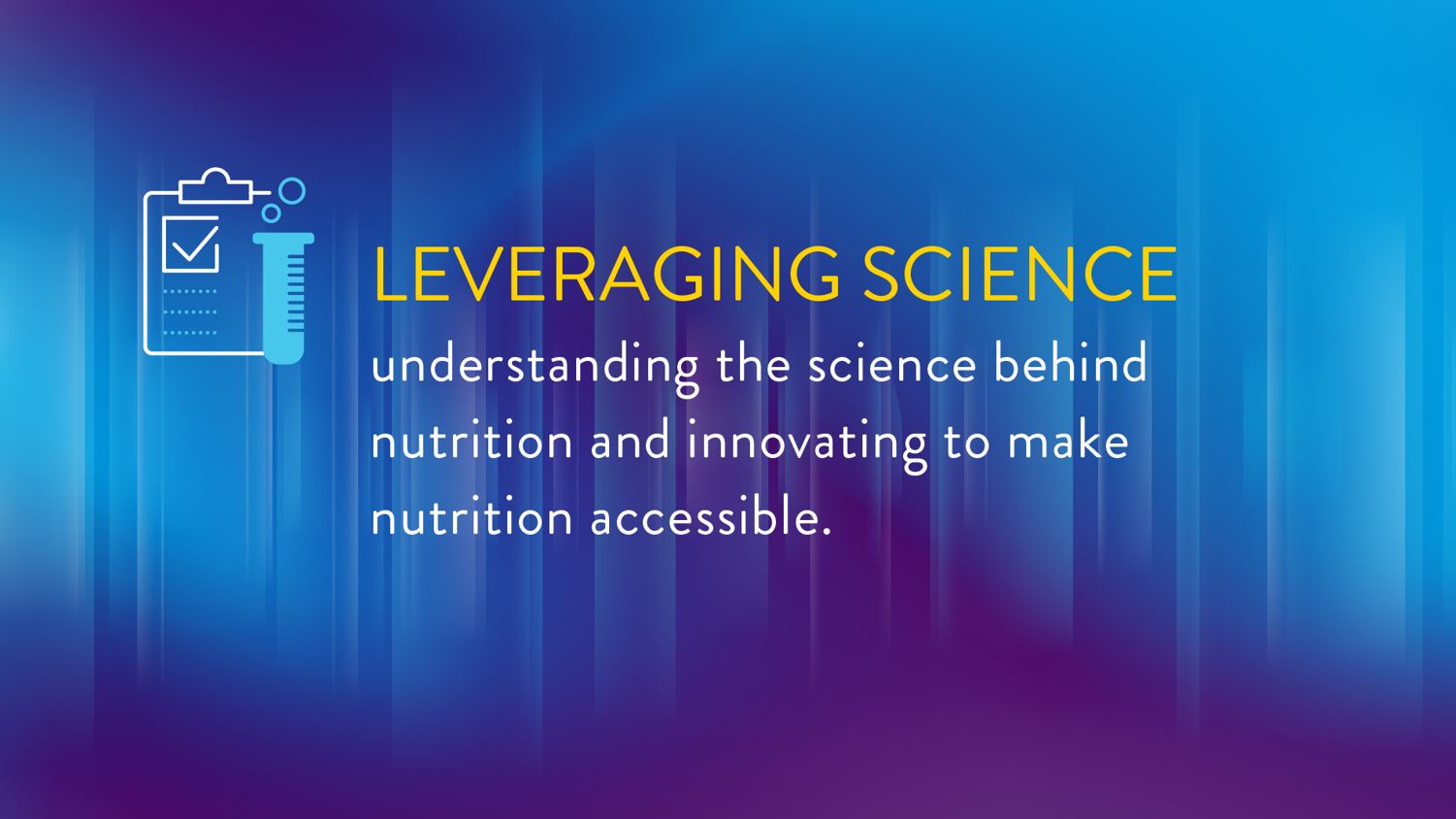 LEVERAGING SCIENCE

understanding the science behind nutrition and innovating to make nutrition accessible.